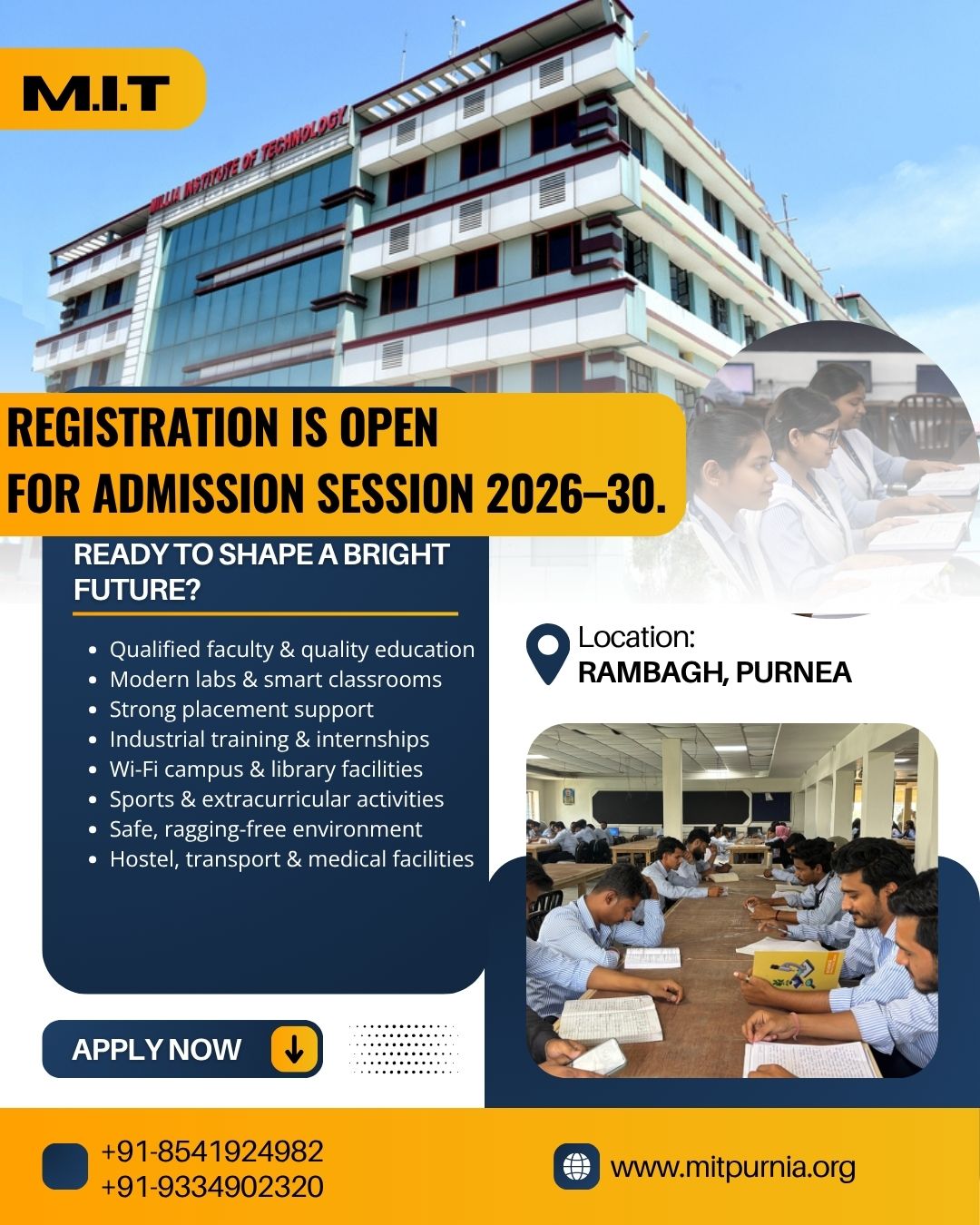 M.I.T

MILLIA INSTITUTE OF TECHNOLOGY

REGISTRATION IS OPEN FOR ADMISSION SESSION 2026–30.

READY TO SHAPE A BRIGHT FUTURE?

- Qualified faculty & quality education
- Modern labs & smart classrooms
- Strong placement support
- Industrial training & internships
- Wi-Fi campus & library facilities
- Sports & extracurricular activities
- Safe, ragging-free environment
- Hostel, transport & medical facilities

Location:
RAMBAGH, PURNEA

APPLY NOW

+91-8541924982
+91-9334902320

www.mitpurnia.org